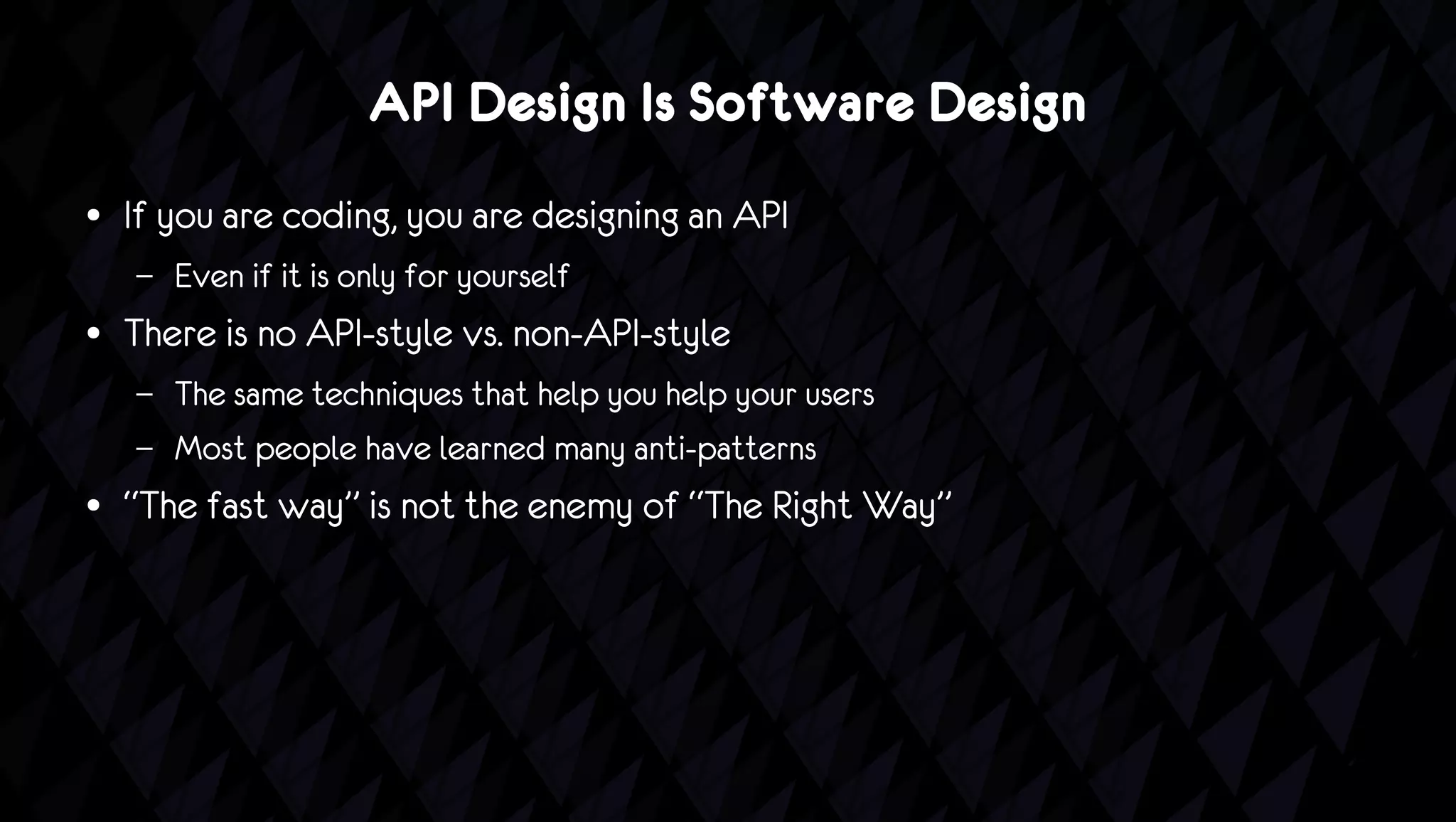 API Design Is Software Design

• If you are coding, you are designing an API
  – Even if it is only for yourself
• There is no API-style vs. non-API-style
  – The same techniques that help you help your users
  – Most people have learned many anti-patterns
• "The fast way" is not the enemy of "The Right Way"